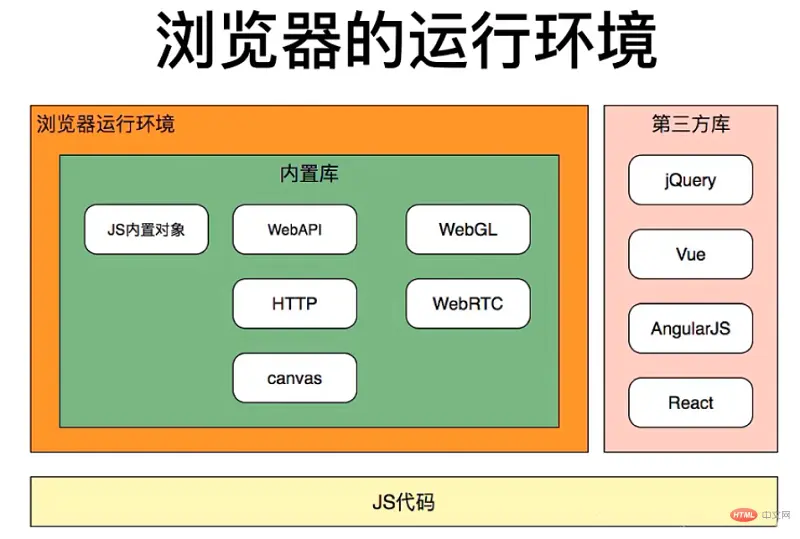 浏览器的运行环境

浏览器运行环境

内置库

JS内置对象

WebAPI

WebGL

HTTP

WebRTC

canvas

第三方库

jQuery

Vue

AngularJS

React

JS代码

HTML 中文网